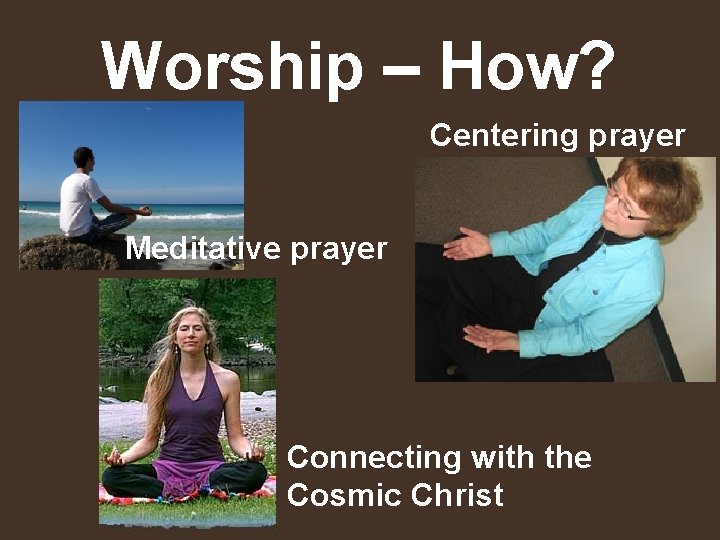 Worship – How?

Centering prayer

Meditative prayer

Connecting with the Cosmic Christ